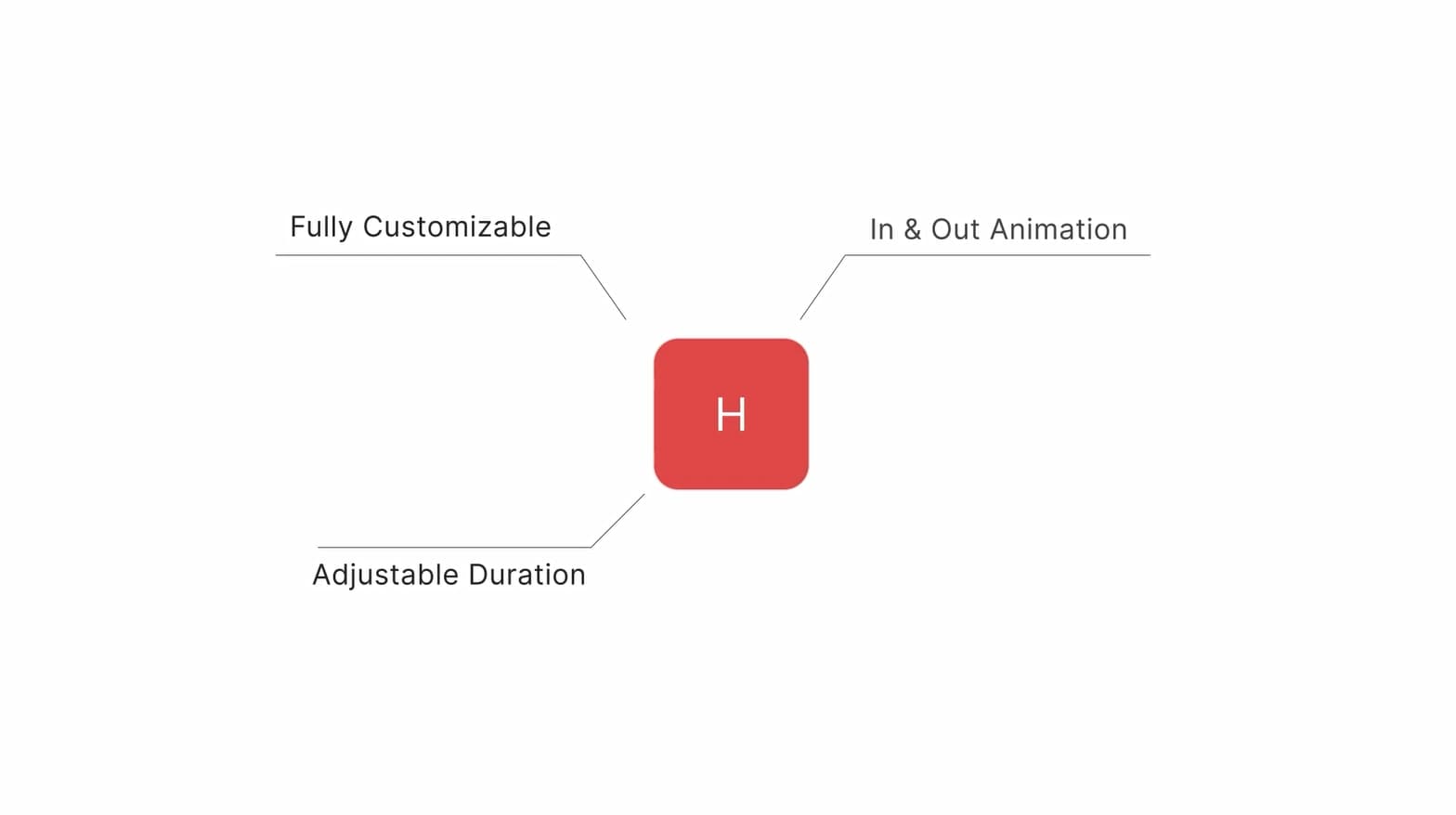 Fully Customizable

In & Out Animation

H

Adjustable Duration